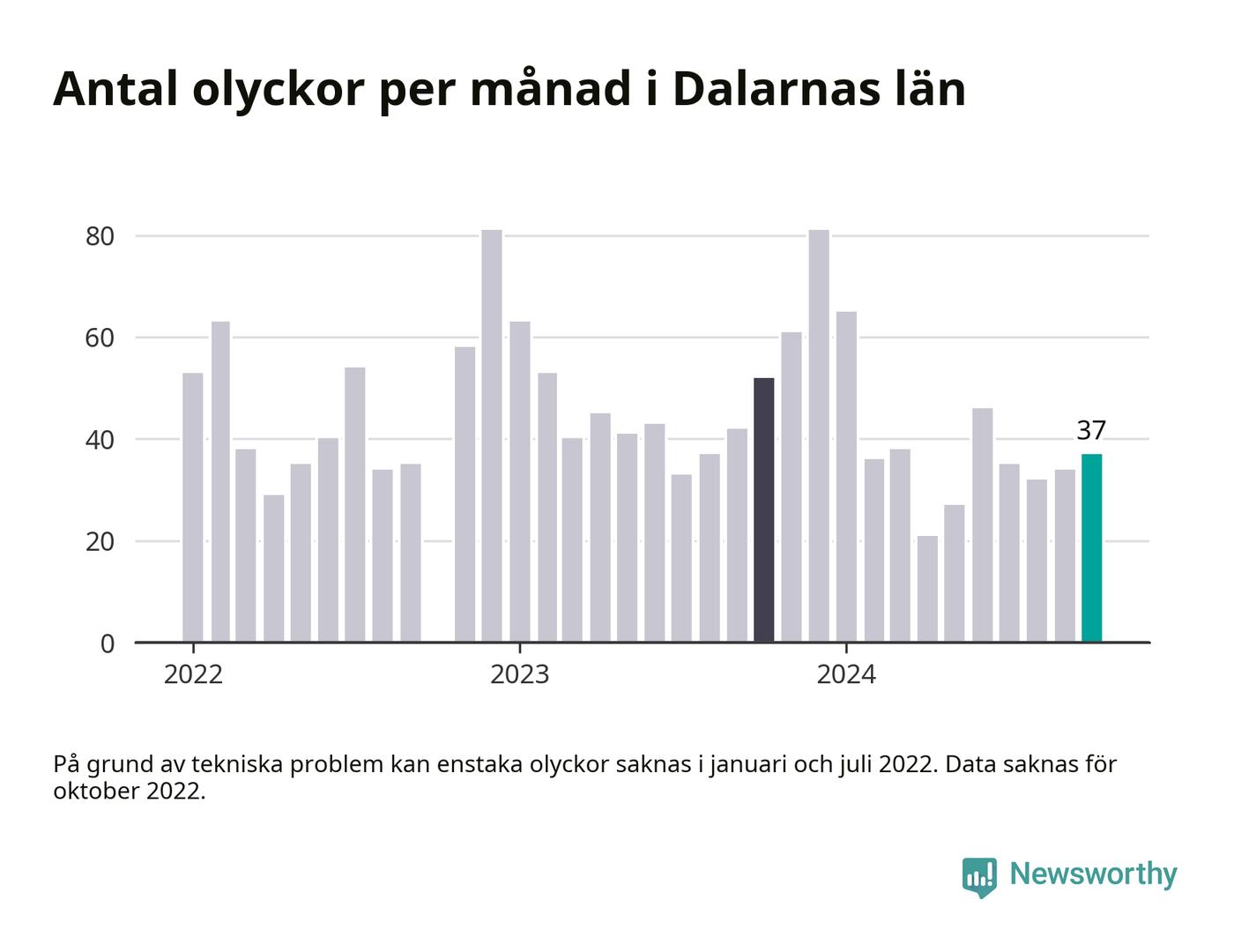 Antal olyckor per månad i Dalarnas län

80
60
40
20
0

37

2022
2023
2024

På grund av tekniska problem kan enstaka olyckor saknas i januari och juli 2022. Data saknas för oktober 2022.

Newsworthy